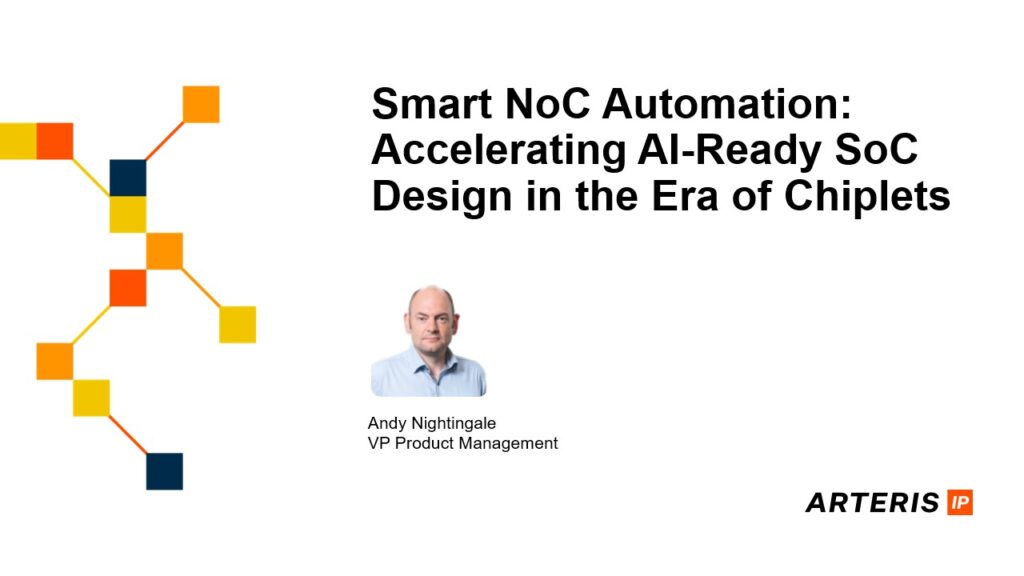 Smart NoC Automation: Accelerating AI-Ready SoC Design in the Era of Chiplets

Andy Nightingale
VP Product Management

ARTERIS IP